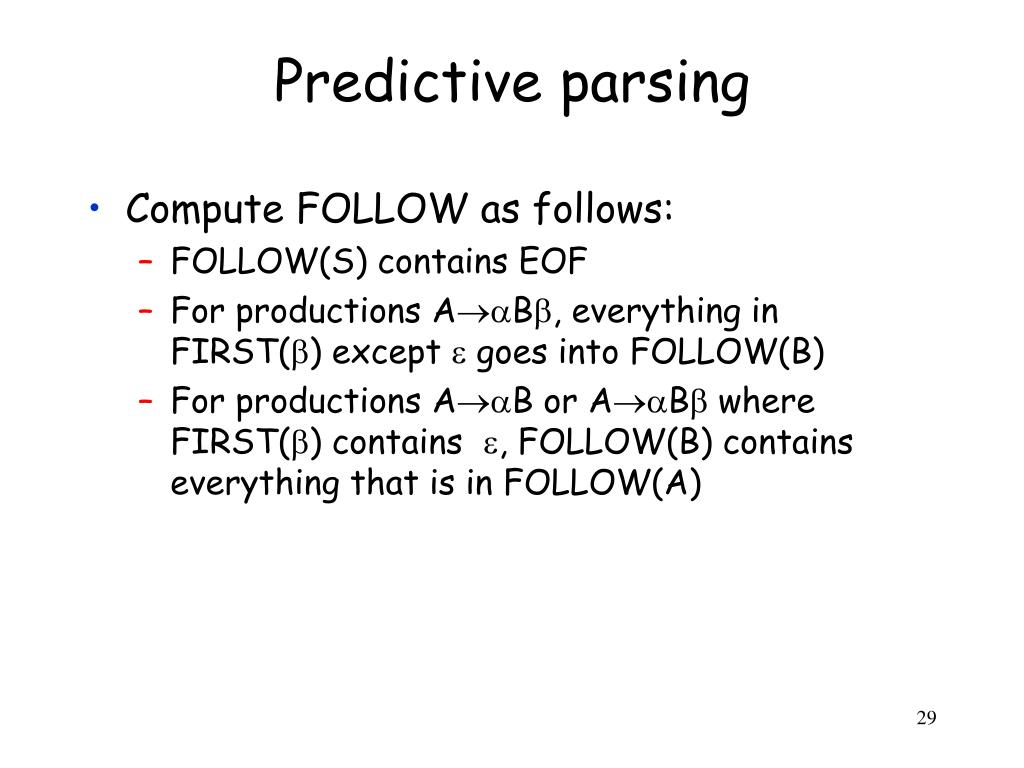 Predictive parsing

• Compute FOLLOW as follows:
  – FOLLOW(S) contains EOF
  – For productions $A \rightarrow \alpha B \beta$, everything in FIRST($\beta$) except $\varepsilon$ goes into FOLLOW(B)
  – For productions $A \rightarrow \alpha B$ or $A \rightarrow \alpha B \beta$ where FIRST($\beta$) contains $\varepsilon$, FOLLOW(B) contains everything that is in FOLLOW(A)

29